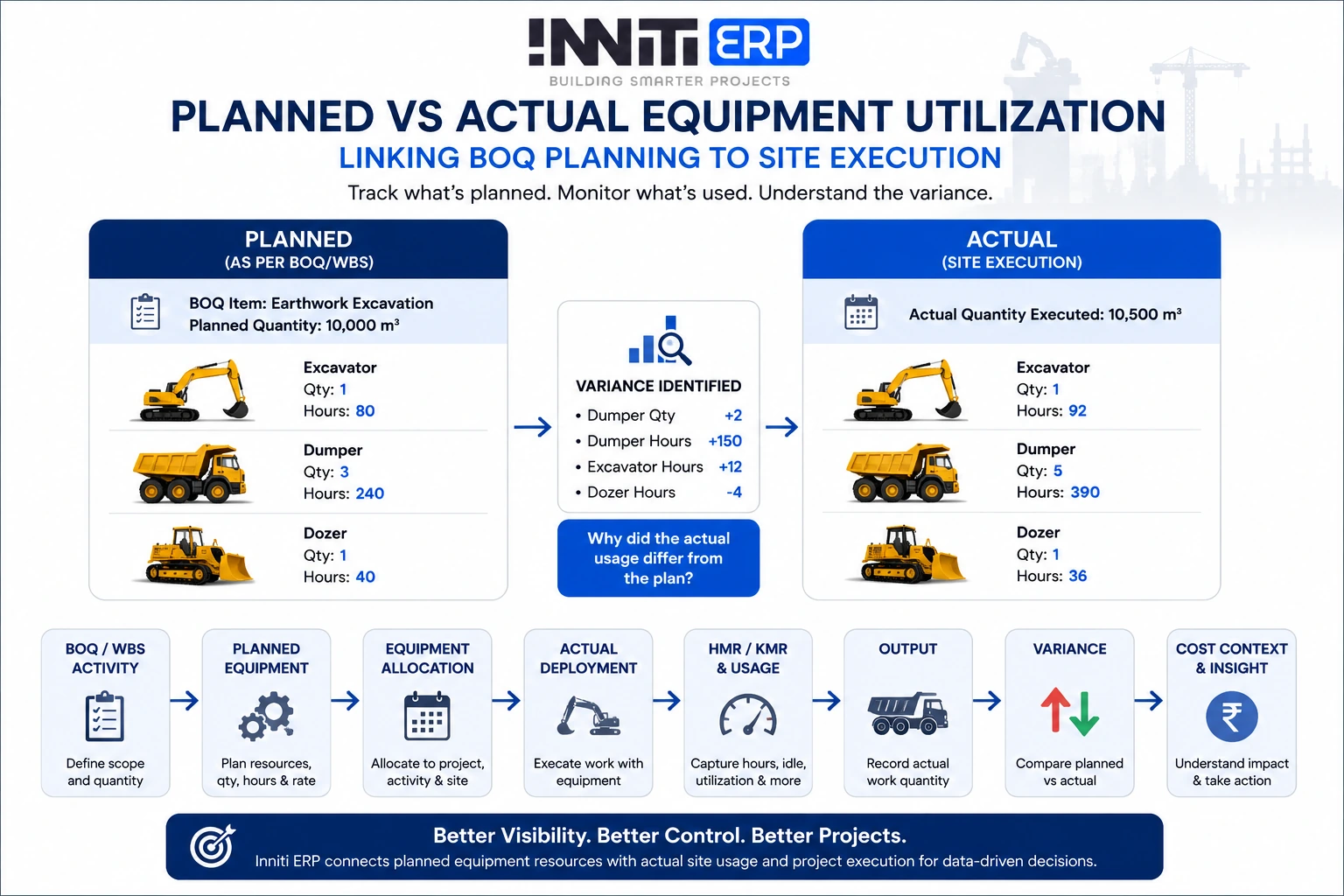 INNITI ERP
BUILDING SMARTER PROJECTS

PLANNED VS ACTUAL EQUIPMENT UTILIZATION
LINKING BOQ PLANNING TO SITE EXECUTION
Track what's planned. Monitor what's used. Understand the variance.

PLANNED
(AS PER BOQ/WBS)

BOQ Item: Earthwork Excavation
Planned Quantity: 10,000 m³

Excavator
Qty: 1
Hours: 80

Dumper
Qty: 3
Hours: 240

Dozer
Qty: 1
Hours: 40

VARIANCE IDENTIFIED
• Dumper Qty +2
• Dumper Hours +150
• Excavator Hours +12
• Dozer Hours -4

Why did the actual usage differ from the plan?

ACTUAL
(SITE EXECUTION)

Actual Quantity Executed: 10,500 m³

Excavator
Qty: 1
Hours: 92

Dumper
Qty: 5
Hours: 390

Dozer
Qty: 1
Hours: 36

BOQ / WBS ACTIVITY
Define scope and quantity

PLANNED EQUIPMENT
Plan resources, qty, hours & rate

EQUIPMENT ALLOCATION
Allocate to project, activity & site

ACTUAL DEPLOYMENT
Execute work with equipment

HMR / KMR & USAGE
Capture hours, idle, utilization & more

OUTPUT
Record actual work quantity

VARIANCE
Compare planned vs actual

COST CONTEXT & INSIGHT
₹
Understand impact & take action

Better Visibility. Better Control. Better Projects.
Inniti ERP connects planned equipment resources with actual site usage and project execution for data-driven decisions.